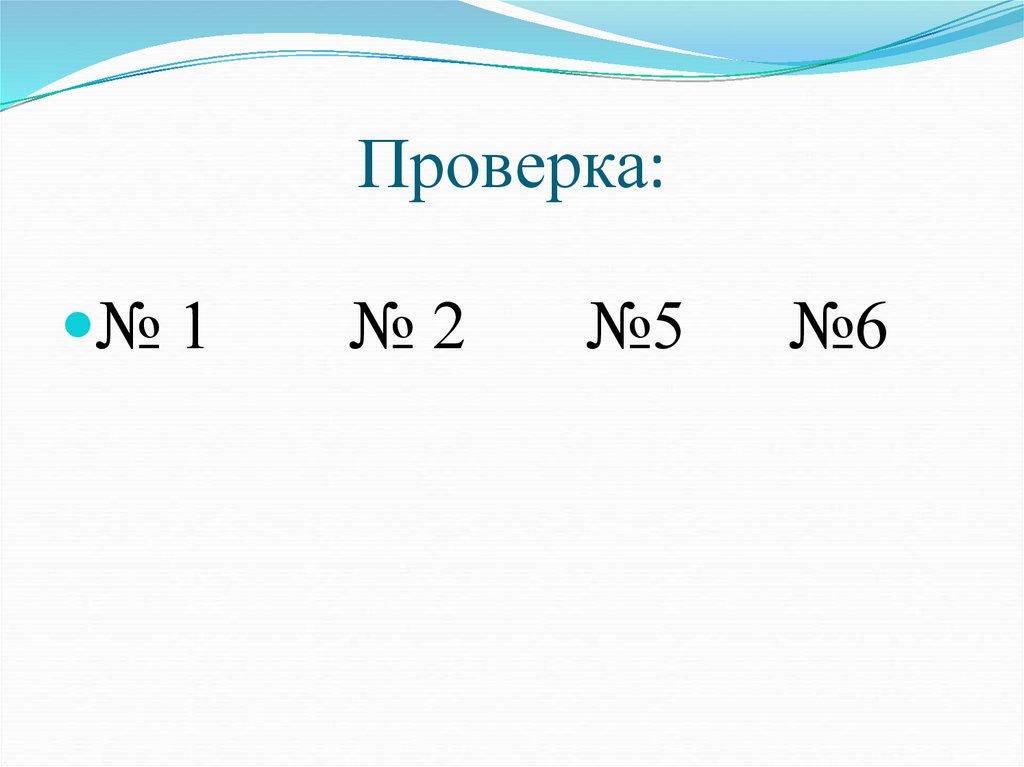 Проверка:

№ 1 № 2 №5 №6